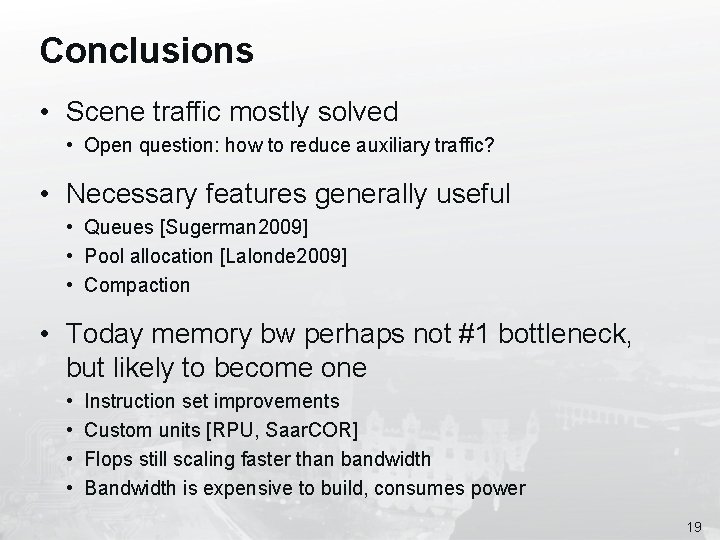 Conclusions

• Scene traffic mostly solved
  • Open question: how to reduce auxiliary traffic?

• Necessary features generally useful
  • Queues [Sugerman2009]
  • Pool allocation [Lalonde2009]
  • Compaction

• Today memory bw perhaps not #1 bottleneck, but likely to become one
  • Instruction set improvements
  • Custom units [RPU, SaarCOR]
  • Flops still scaling faster than bandwidth
  • Bandwidth is expensive to build, consumes power

19